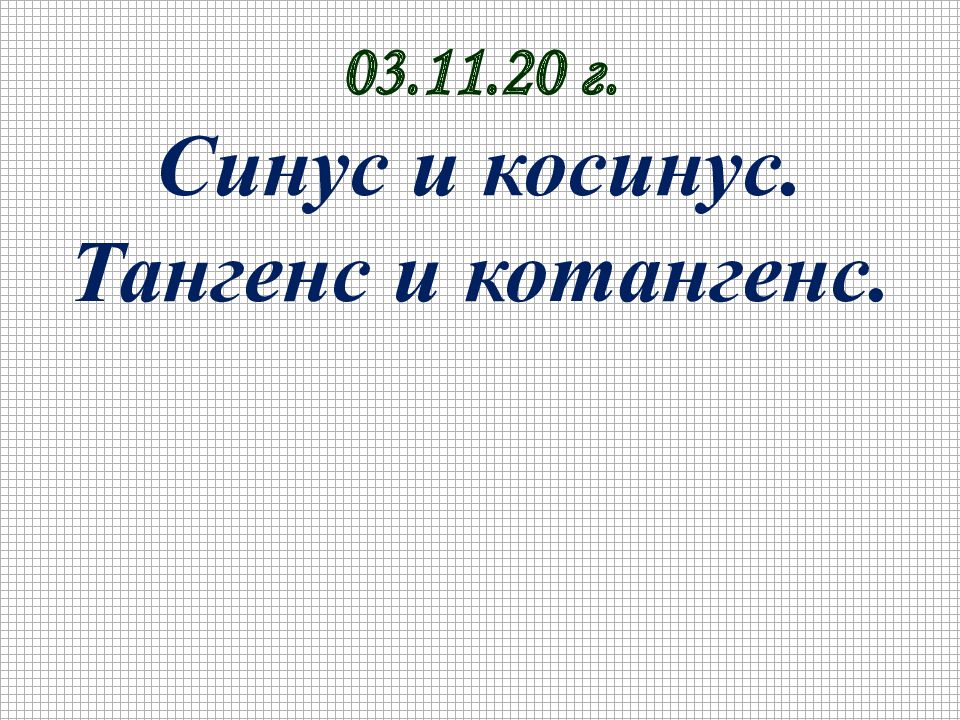 03.11.20 г.

Синус и косинус. Тангенс и котангенс.